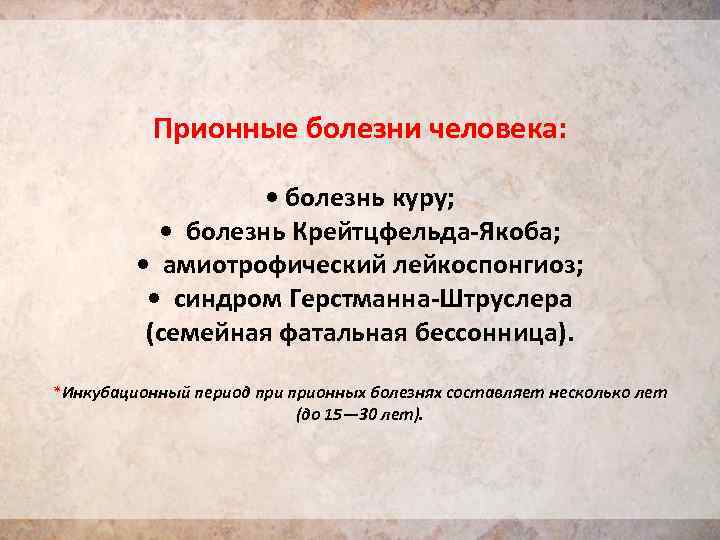 Прионные болезни человека:

• болезнь куру;
• болезнь Крейтцфельда-Якоба;
• амиотрофический лейкоспонгиоз;
• синдром Герстманна-Штруслера (семейная фатальная бессонница).

*Инкубационный период при прионных болезнях составляет несколько лет (до 15—30 лет).